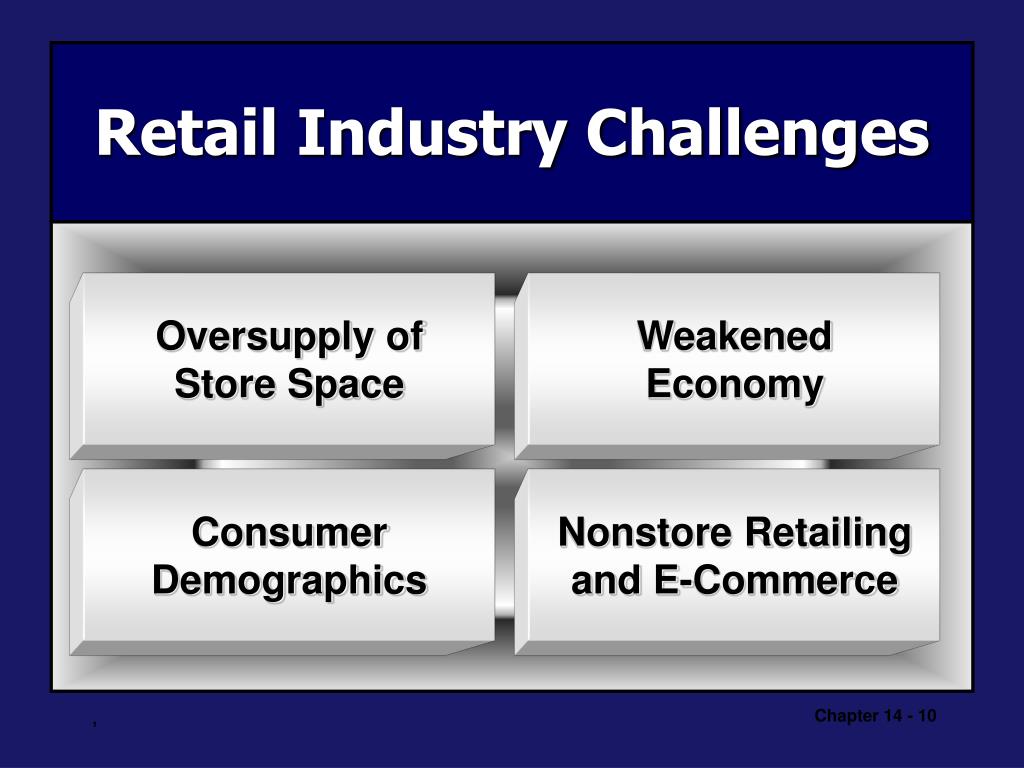 Retail Industry Challenges

Oversupply of Store Space

Weakened Economy

Consumer Demographics

Nonstore Retailing and E-Commerce

Chapter 14 - 10